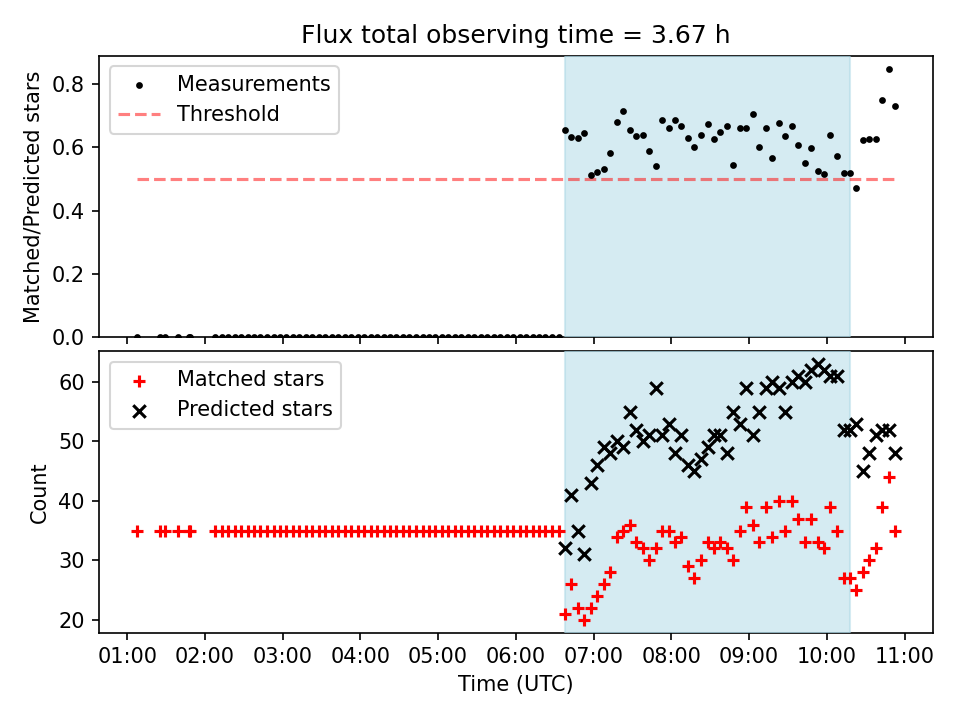 Flux total observing time = 3.67 h

Measurements
Threshold

Matched/Predicted stars

0.8
0.6
0.4
0.2
0.0

Matched stars
Predicted stars

Count

60
50
40
30
20

01:00 02:00 03:00 04:00 05:00 06:00 07:00 08:00 09:00 10:00 11:00

Time (UTC)